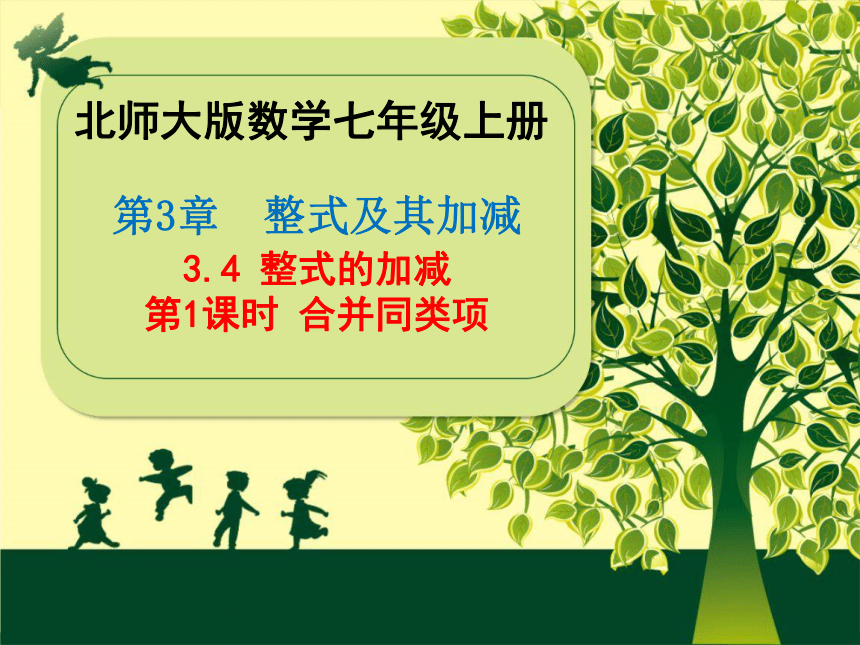 北师大版数学七年级上册

第3章　整式及其加减

3.4 整式的加减
第1课时 合并同类项